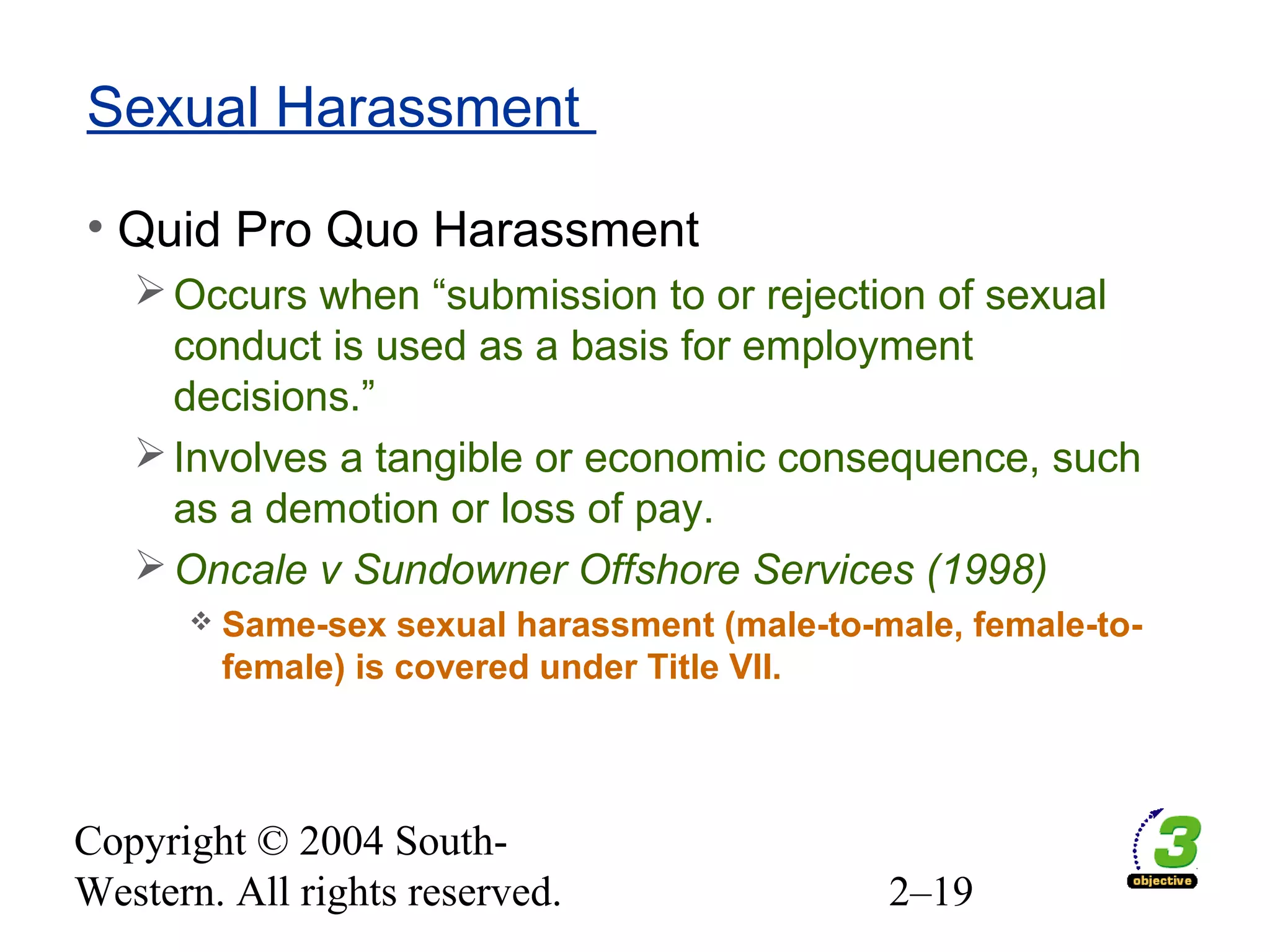 Sexual Harassment

• Quid Pro Quo Harassment

➢ Occurs when “submission to or rejection of sexual conduct is used as a basis for employment decisions.”

➢ Involves a tangible or economic consequence, such as a demotion or loss of pay.

➢ Oncale v Sundowner Offshore Services (1998)

❖ Same-sex sexual harassment (male-to-male, female-to-female) is covered under Title VII.

Copyright © 2004 South-Western. All rights reserved.

2–19

3 objective